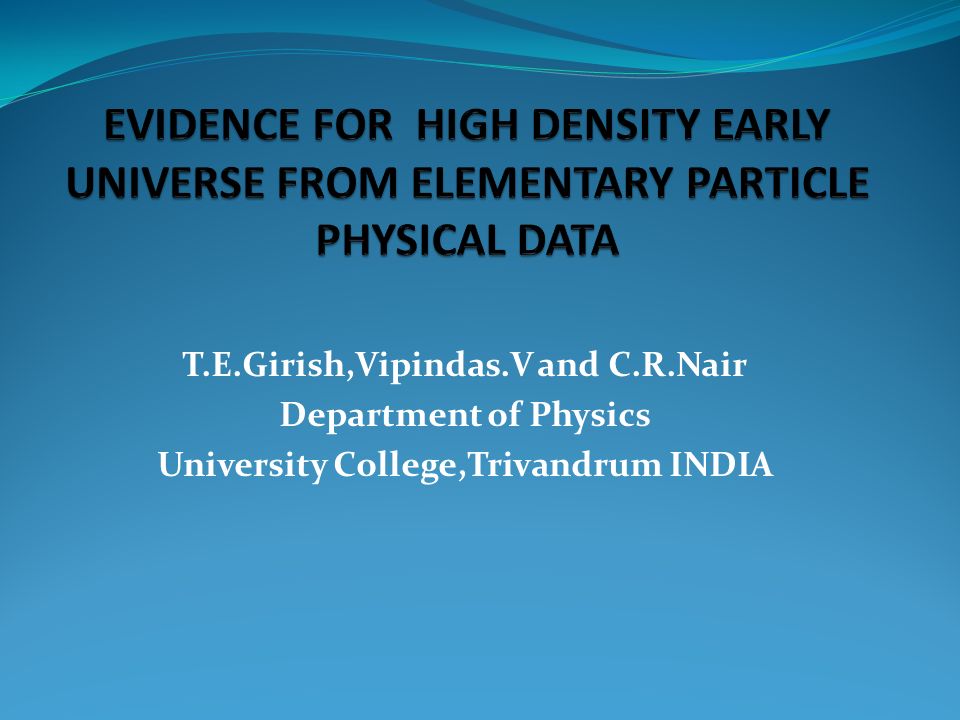 EVIDENCE FOR HIGH DENSITY EARLY UNIVERSE FROM ELEMENTARY PARTICLE PHYSICAL DATA

T.E.Girish,Vipindas.V and C.R.Nair
Department of Physics
University College,Trivandrum INDIA